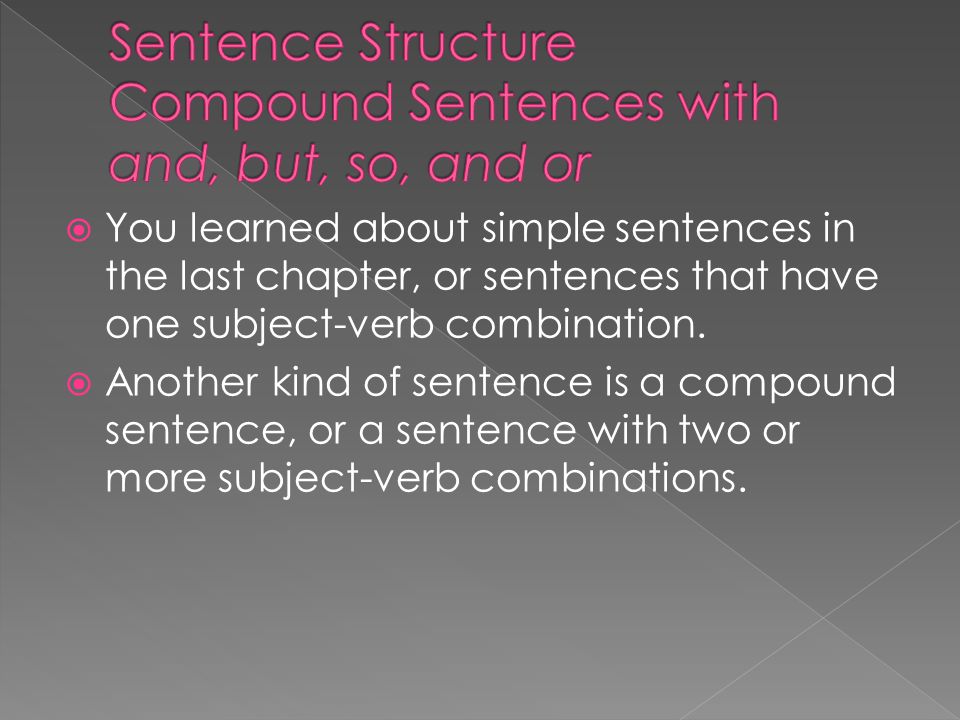 Sentence Structure
Compound Sentences with
and, but, so, and or

You learned about simple sentences in the last chapter, or sentences that have one subject-verb combination.

Another kind of sentence is a compound sentence, or a sentence with two or more subject-verb combinations.